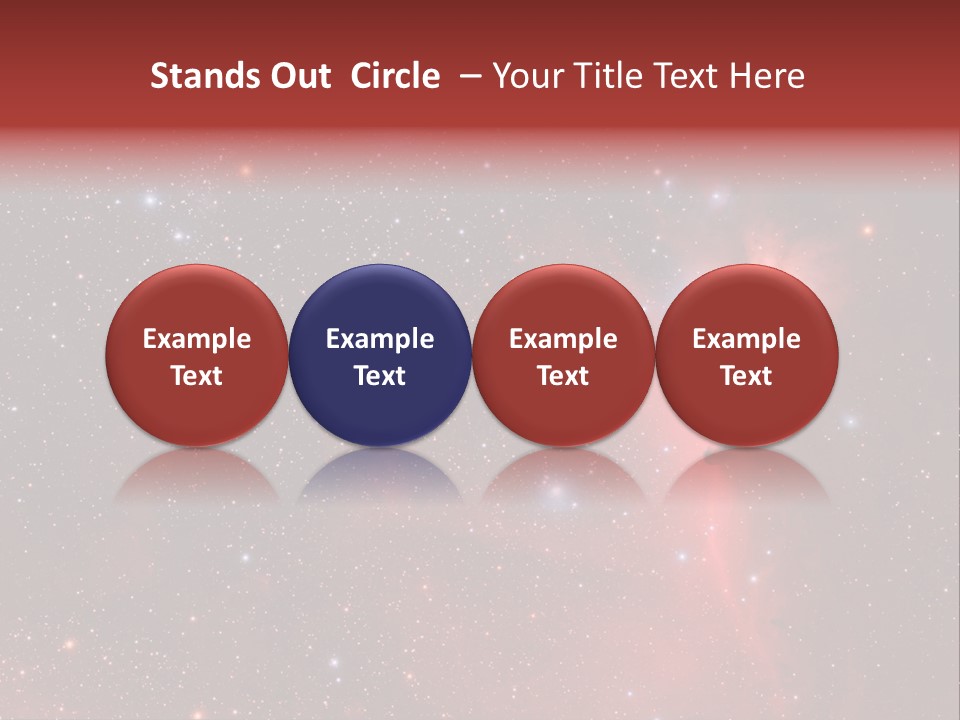 Stands Out Circle – Your Title Text Here

Example Text

Example Text

Example Text

Example Text